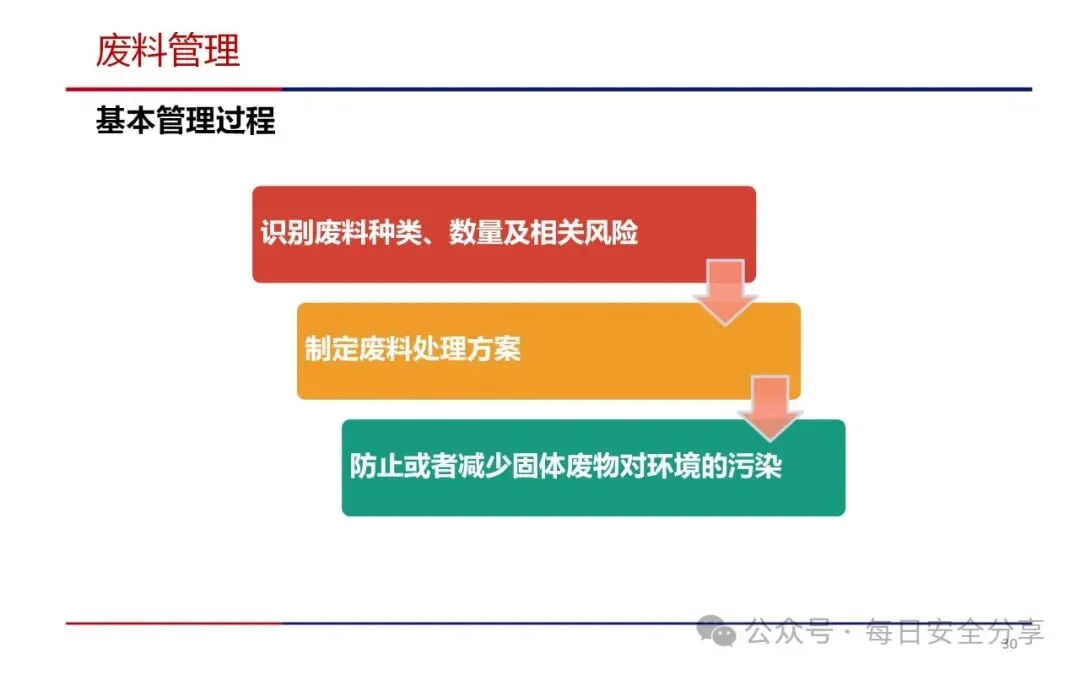 废料管理

基本管理过程

识别废料种类、数量及相关风险

制定废料处理方案

防止或者减少固体废物对环境的污染

公众号 · 每日安全分享

30